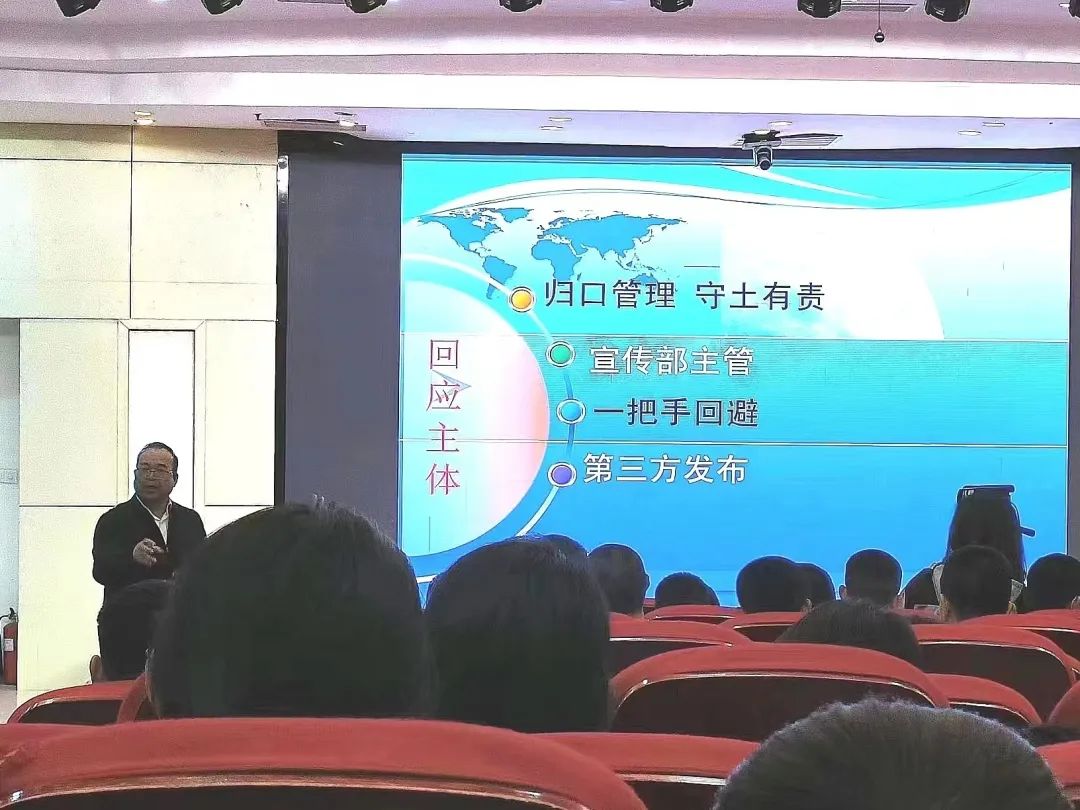 回应主体

归口管理 守土有责

宣传部主管

一把手回避

第三方发布